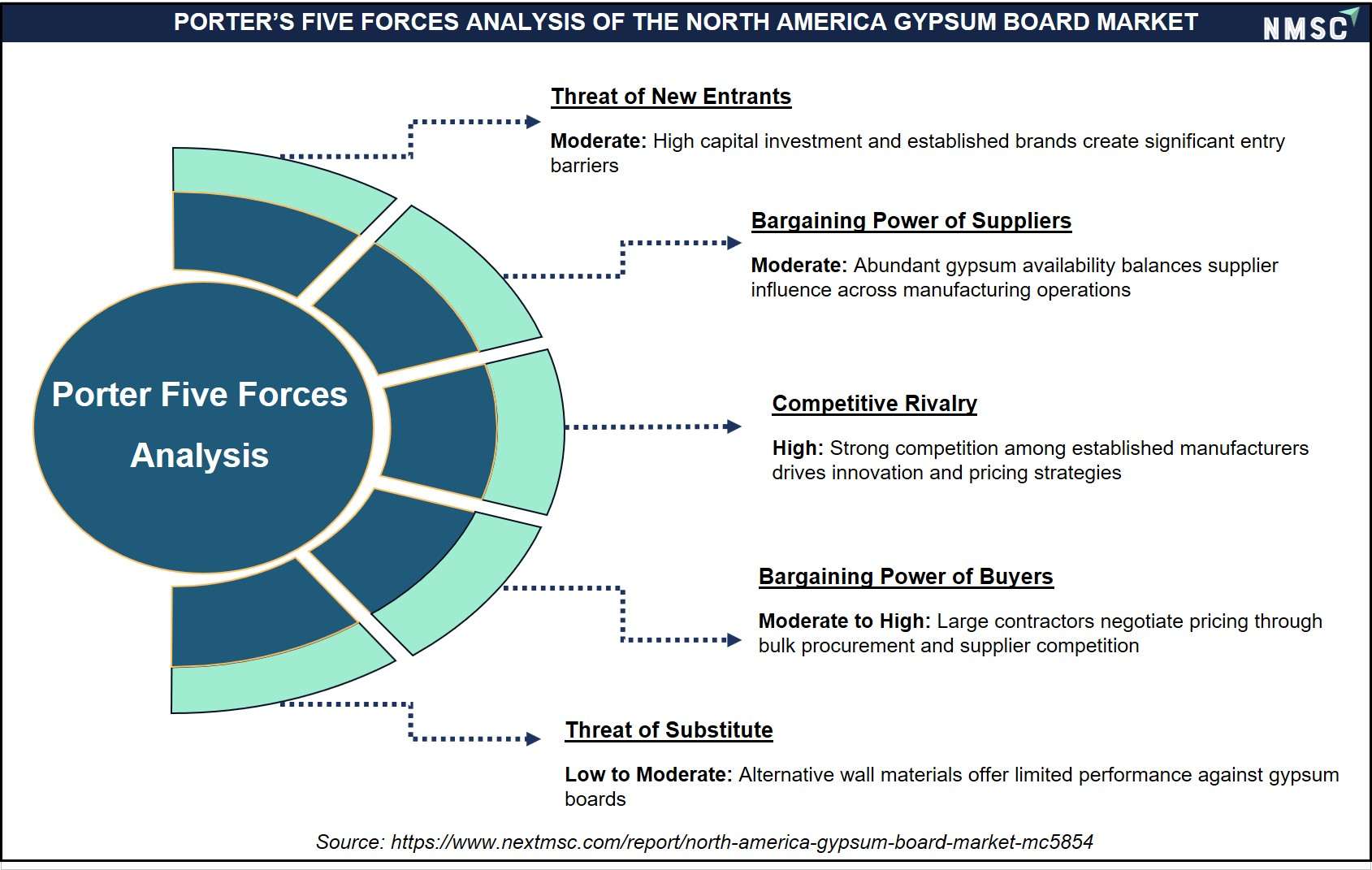 PORTER'S FIVE FORCES ANALYSIS OF THE NORTH AMERICA GYPSUM BOARD MARKET

NMSC

Porter Five Forces Analysis

Threat of New Entrants

Moderate: High capital investment and established brands create significant entry barriers

Bargaining Power of Suppliers

Moderate: Abundant gypsum availability balances supplier influence across manufacturing operations

Competitive Rivalry

High: Strong competition among established manufacturers drives innovation and pricing strategies

Bargaining Power of Buyers

Moderate to High: Large contractors negotiate pricing through bulk procurement and supplier competition

Threat of Substitute

Low to Moderate: Alternative wall materials offer limited performance against gypsum boards

Source: https://www.nextmsc.com/report/north-america-gypsum-board-market-mc5854